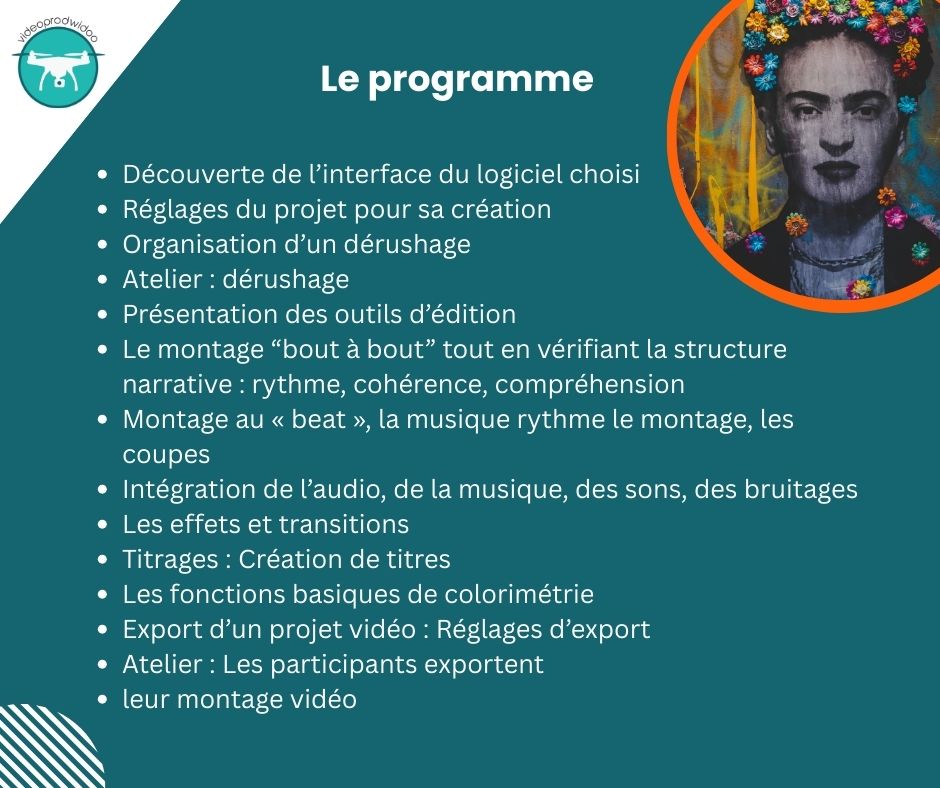 videoprodwidoo

Le programme

- Découverte de l’interface du logiciel choisi
- Réglages du projet pour sa création
- Organisation d’un dérushage
- Atelier : dérushage
- Présentation des outils d’édition
- Le montage “bout à bout” tout en vérifiant la structure narrative : rythme, cohérence, compréhension
- Montage au « beat », la musique rythme le montage, les coupes
- Intégration de l’audio, de la musique, des sons, des bruitages
- Les effets et transitions
- Titrages : Création de titres
- Les fonctions basiques de colorimétrie
- Export d’un projet vidéo : Réglages d’export
- Atelier : Les participants exportent
- leur montage vidéo